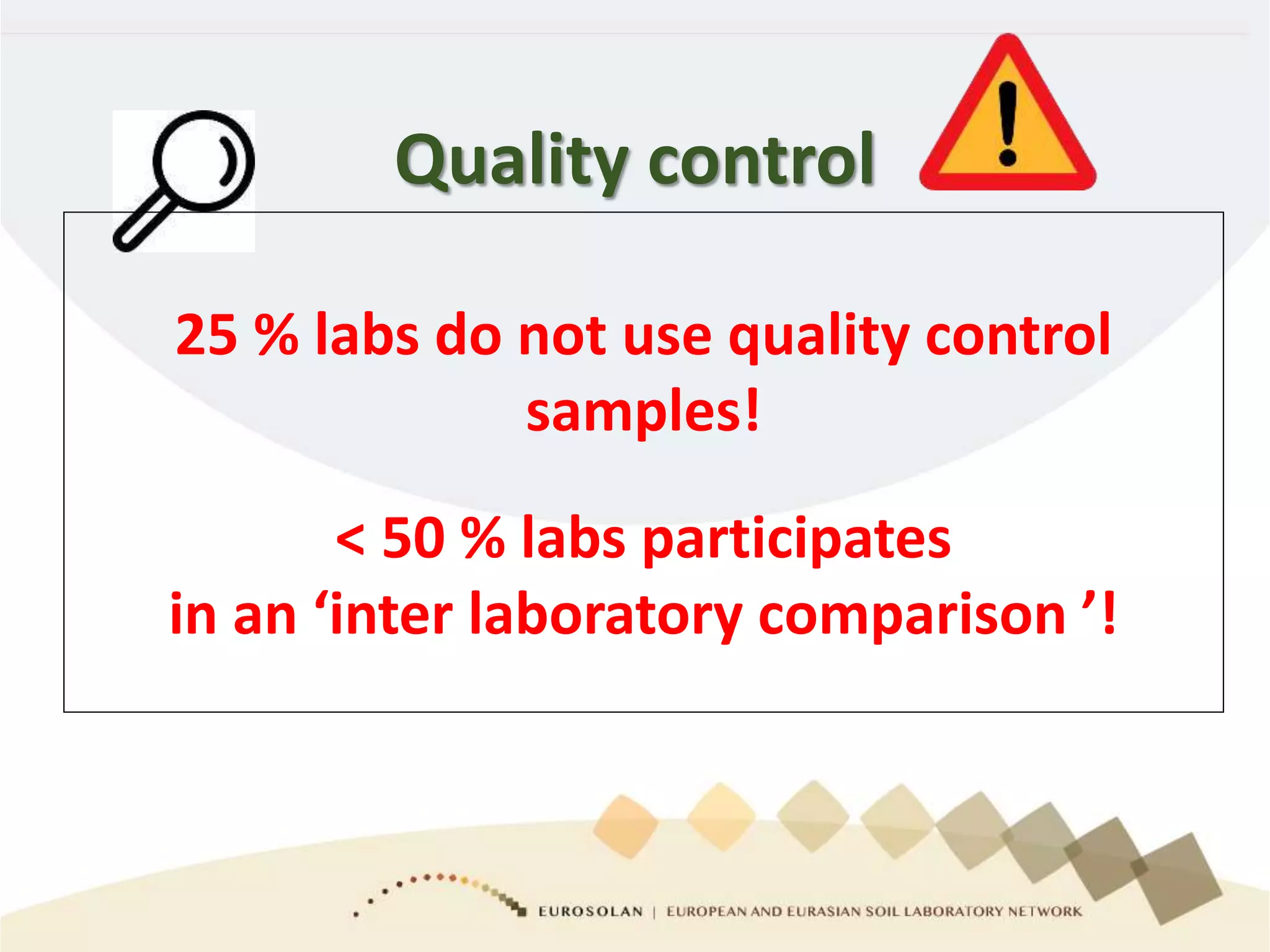 Quality control

25 % labs do not use quality control samples!

< 50 % labs participates in an ‘inter laboratory comparison ’!

EUROSOLAN | EUROPEAN AND EURASIAN SOIL LABORATORY NETWORK